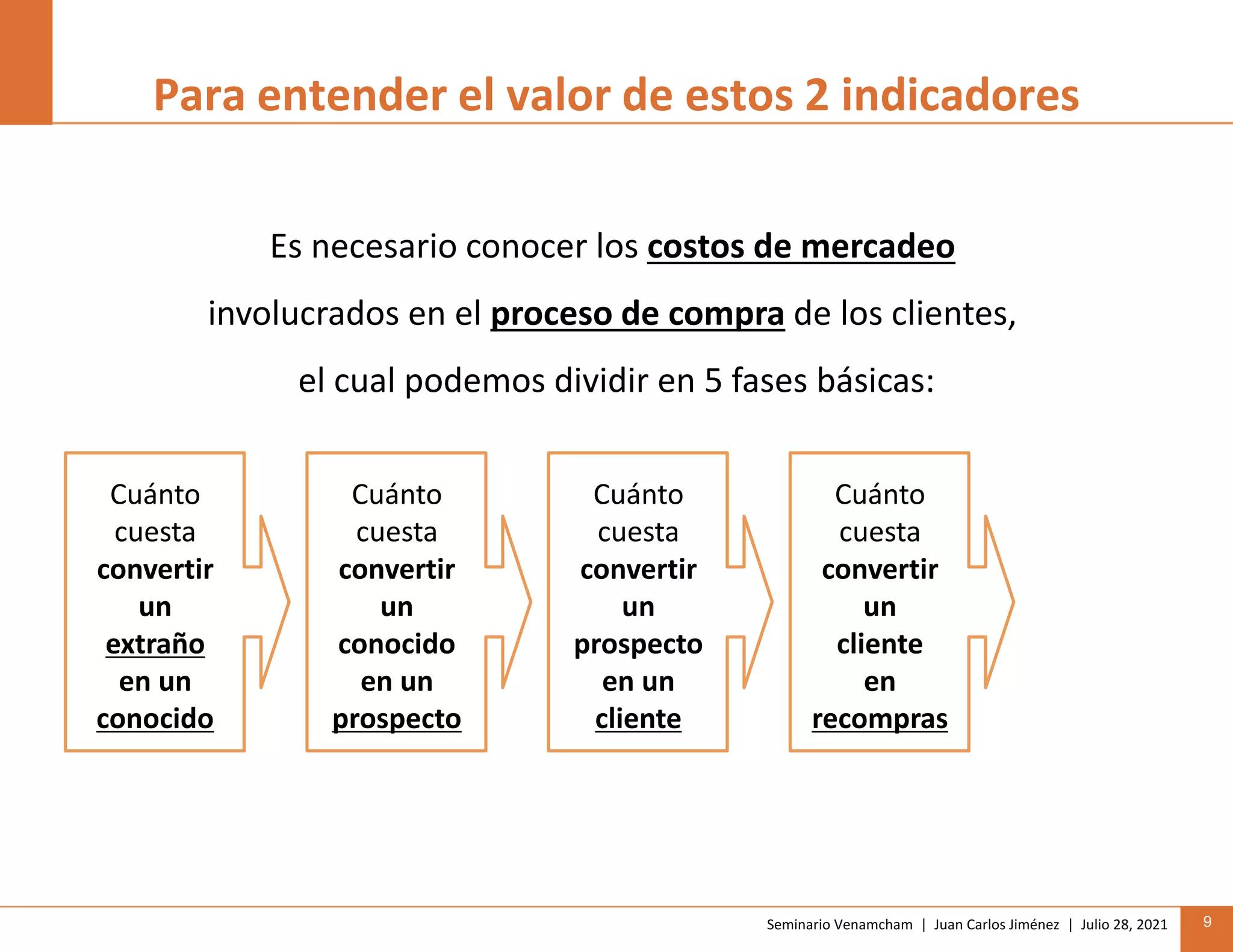 Para entender el valor de estos 2 indicadores

Es necesario conocer los costos de mercadeo involucrados en el proceso de compra de los clientes, el cual podemos dividir en 5 fases básicas:

Cuánto cuesta convertir un extraño en un conocido

Cuánto cuesta convertir un conocido en un prospecto

Cuánto cuesta convertir un prospecto en un cliente

Cuánto cuesta convertir un cliente en recompras

Seminario Venamcham | Juan Carlos Jiménez | Julio 28, 2021

9